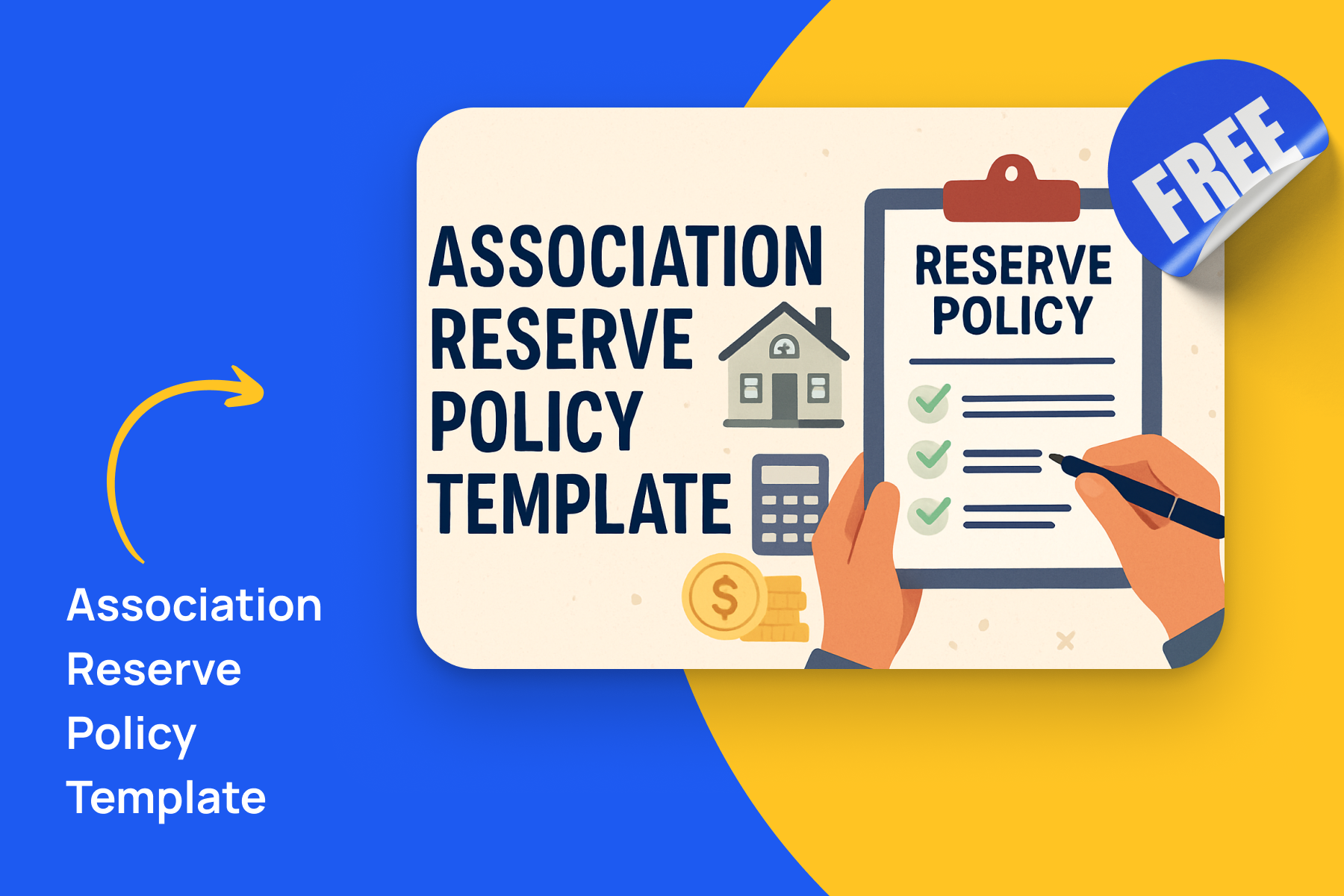 Association Reserve Policy Template

ASSOCIATION RESERVE POLICY TEMPLATE

RESERVE POLICY

$

FREE